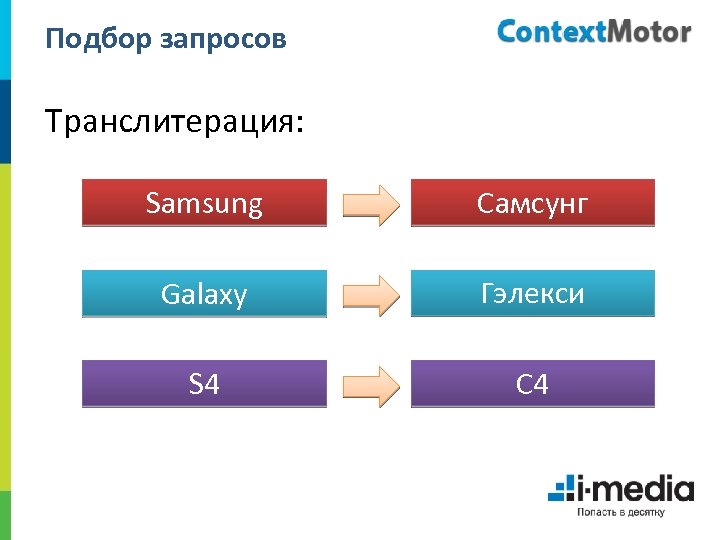 Подбор запросов

ContextMotor

Транслитерация:

Samsung

Самсунг

Galaxy

Гэлекси

S4

С4

i-media
Попасть в десятку